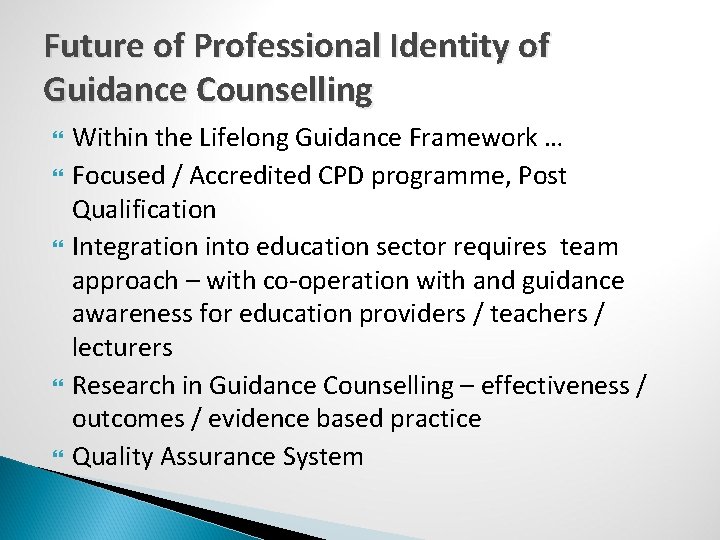 Future of Professional Identity of Guidance Counselling

Within the Lifelong Guidance Framework …

Focused / Accredited CPD programme, Post Qualification

Integration into education sector requires team approach – with co-operation with and guidance awareness for education providers / teachers / lecturers

Research in Guidance Counselling – effectiveness / outcomes / evidence based practice

Quality Assurance System